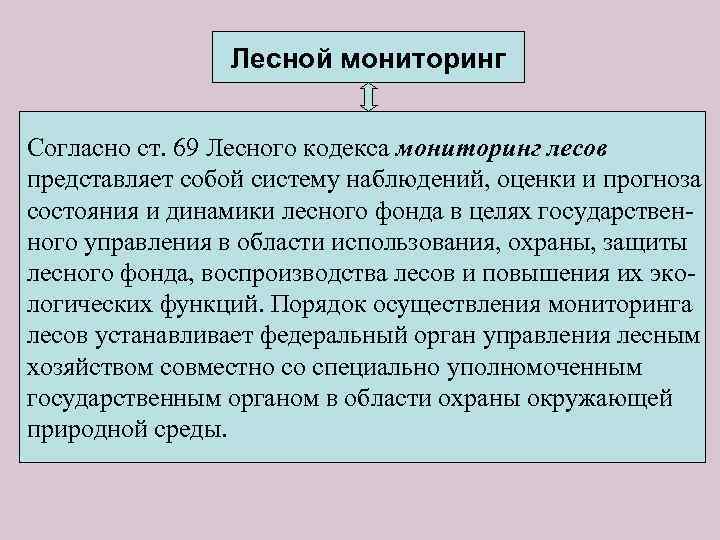 Лесной мониторинг

Согласно ст. 69 Лесного кодекса мониторинг лесов представляет собой систему наблюдений, оценки и прогноза состояния и динамики лесного фонда в целях государственного управления в области использования, охраны, защиты лесного фонда, воспроизводства лесов и повышения их экологических функций. Порядок осуществления мониторинга лесов устанавливает федеральный орган управления лесным хозяйством совместно со специально уполномоченным государственным органом в области охраны окружающей природной среды.